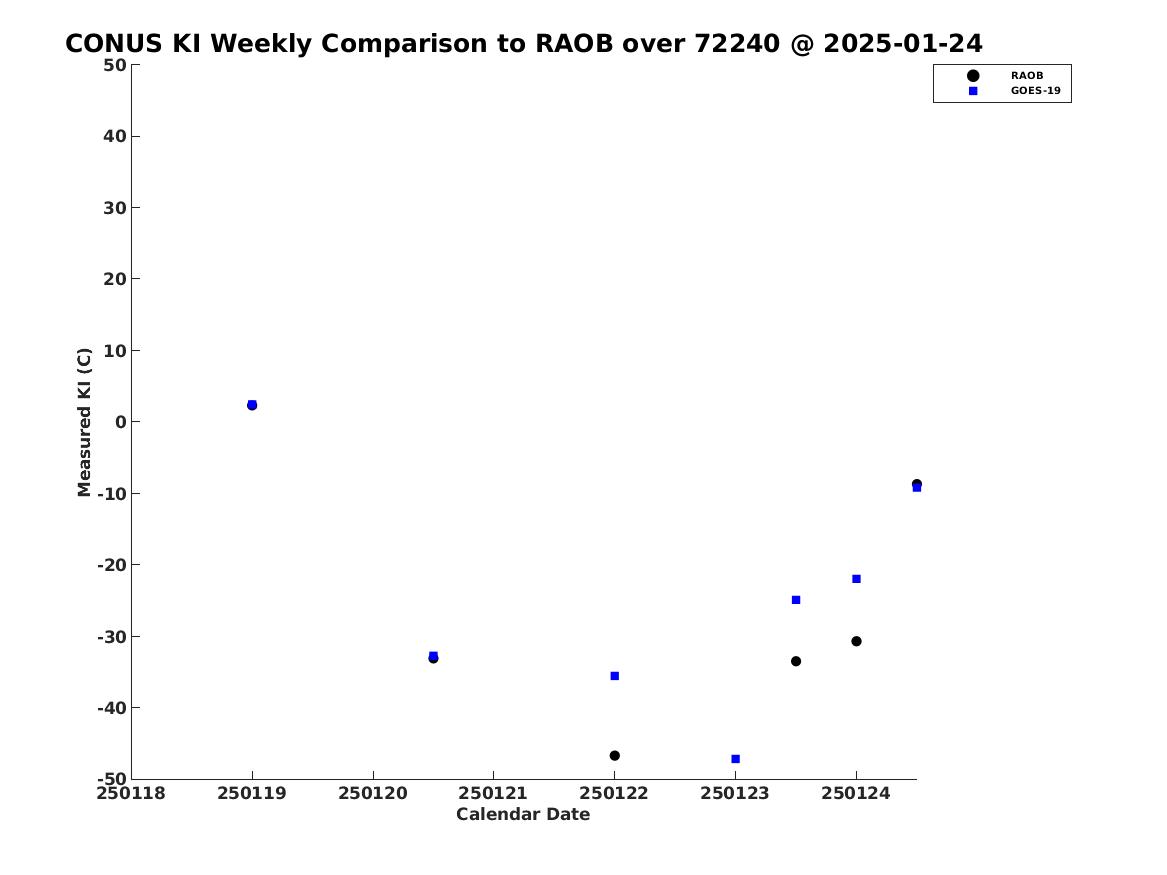 CONUS KI Weekly Comparison to RAOB over 72240 @ 2025-01-24

RAOB
GOES-19

Measured KI (C)

50
40
30
20
10
0
-10
-20
-30
-40
-50

250118
250119
250120
250121
250122
250123
250124

Calendar Date